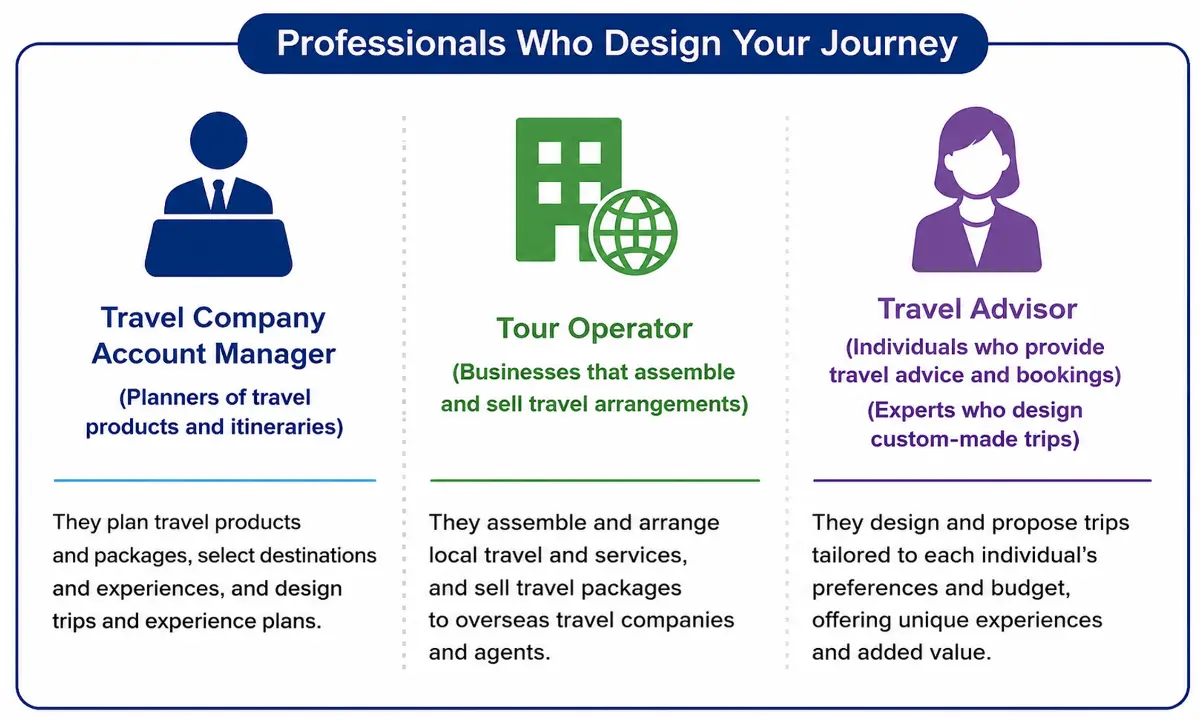 Professionals Who Design Your Journey

Travel Company Account Manager
(Planners of travel products and itineraries)

They plan travel products and packages, select destinations and experiences, and design trips and experience plans.

Tour Operator
(Businesses that assemble and sell travel arrangements)

They assemble and arrange local travel and services, and sell travel packages to overseas travel companies and agents.

Travel Advisor
(Individuals who provide travel advice and bookings)
(Experts who design custom-made trips)

They design and propose trips tailored to each individual's preferences and budget, offering unique experiences and added value.